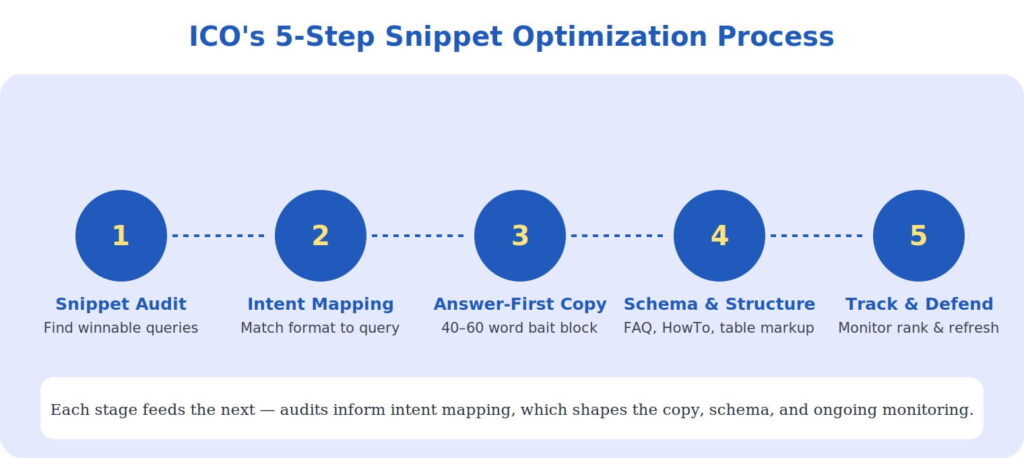 ICO's 5-Step Snippet Optimization Process

1
Snippet Audit
Find winnable queries

2
Intent Mapping
Match format to query

3
Answer-First Copy
40–60 word bait block

4
Schema & Structure
FAQ, HowTo, table markup

5
Track & Defend
Monitor rank & refresh

Each stage feeds the next — audits inform intent mapping, which shapes the copy, schema, and ongoing monitoring.